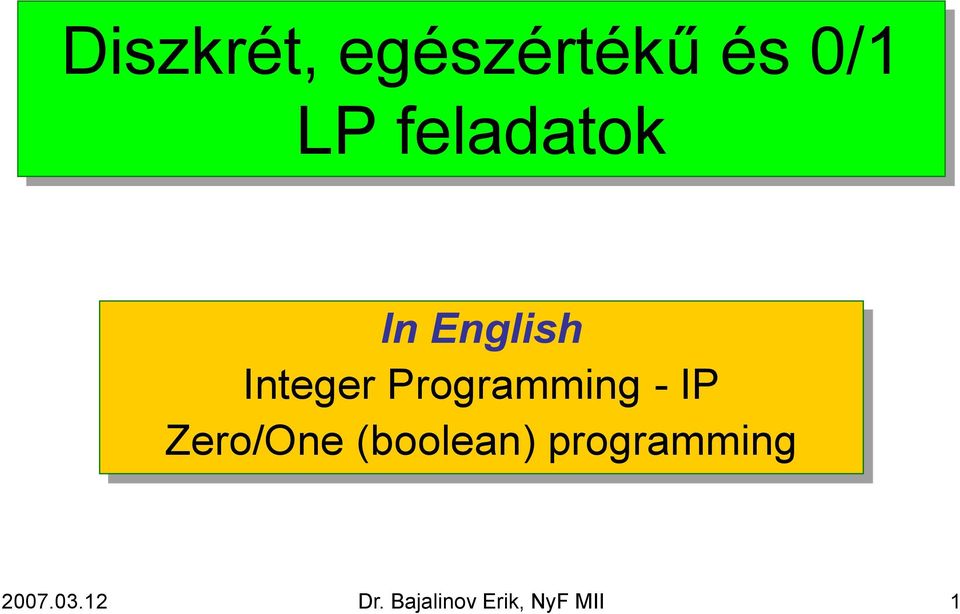 Diszkrét, egészértékű és 0/1 LP feladatok

In English
Integer Programming - IP
Zero/One (boolean) programming

2007.03.12 Dr. Bajalinov Erik, NyF MII 1